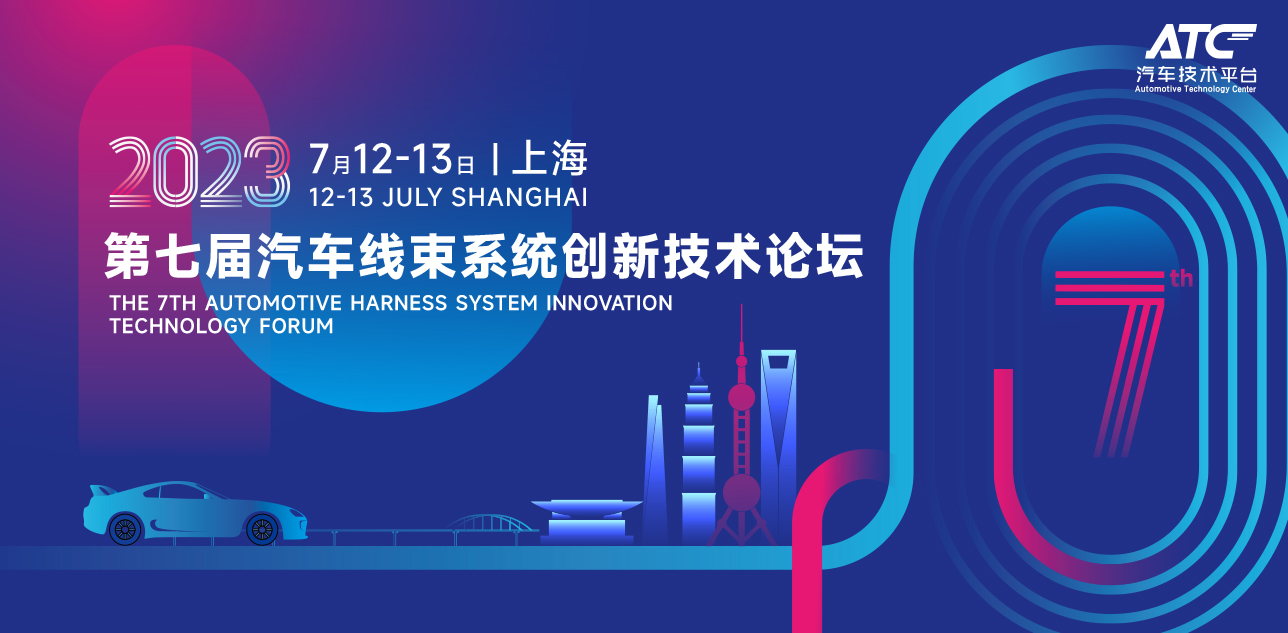 ATC
汽车技术平台
Automotive Technology Center

2023 7月12-13日 | 上海
12-13 JULY SHANGHAI

第七届汽车线束系统创新技术论坛
THE 7TH AUTOMOTIVE HARNESS SYSTEM INNOVATION TECHNOLOGY FORUM

7th